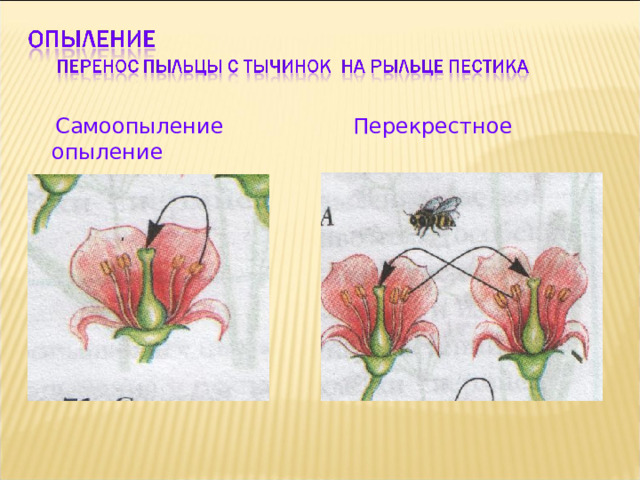 ОПЫЛЕНИЕ
ПЕРЕНОС ПЫЛЬЦЫ С ТЫЧИНОК НА РЫЛЬЦЕ ПЕСТИКА

Самоопыление

Перекрестное опыление

А